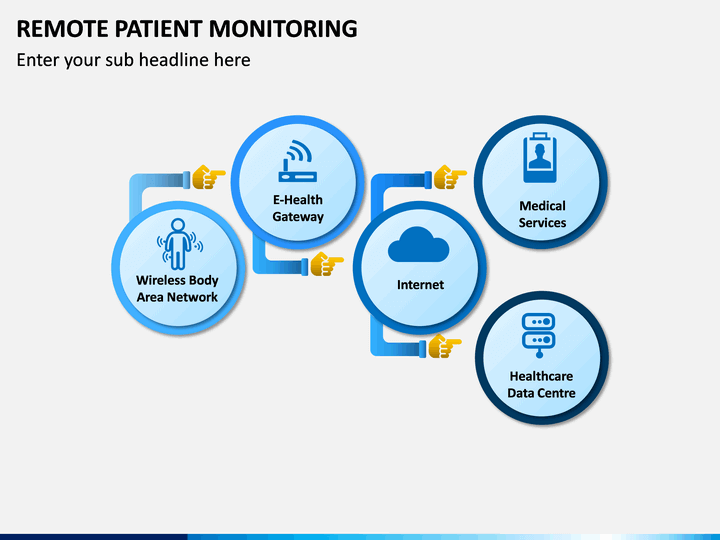 REMOTE PATIENT MONITORING

Enter your sub headline here

Wireless Body Area Network

E-Health Gateway

Internet

Medical Services

Healthcare Data Centre